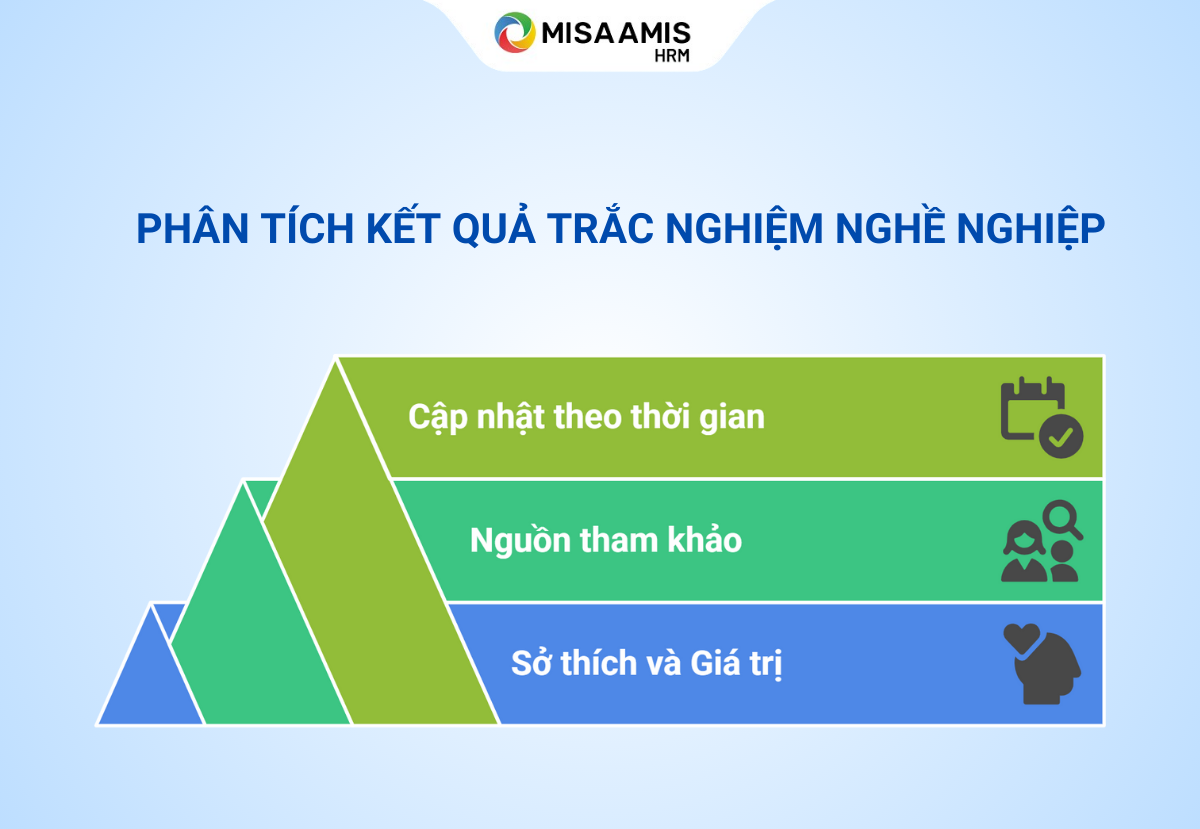 MISA AMIS
HRM

PHÂN TÍCH KẾT QUẢ TRẮC NGHIỆM NGHỀ NGHIỆP

Cập nhật theo thời gian

Nguồn tham khảo

Sở thích và Giá trị